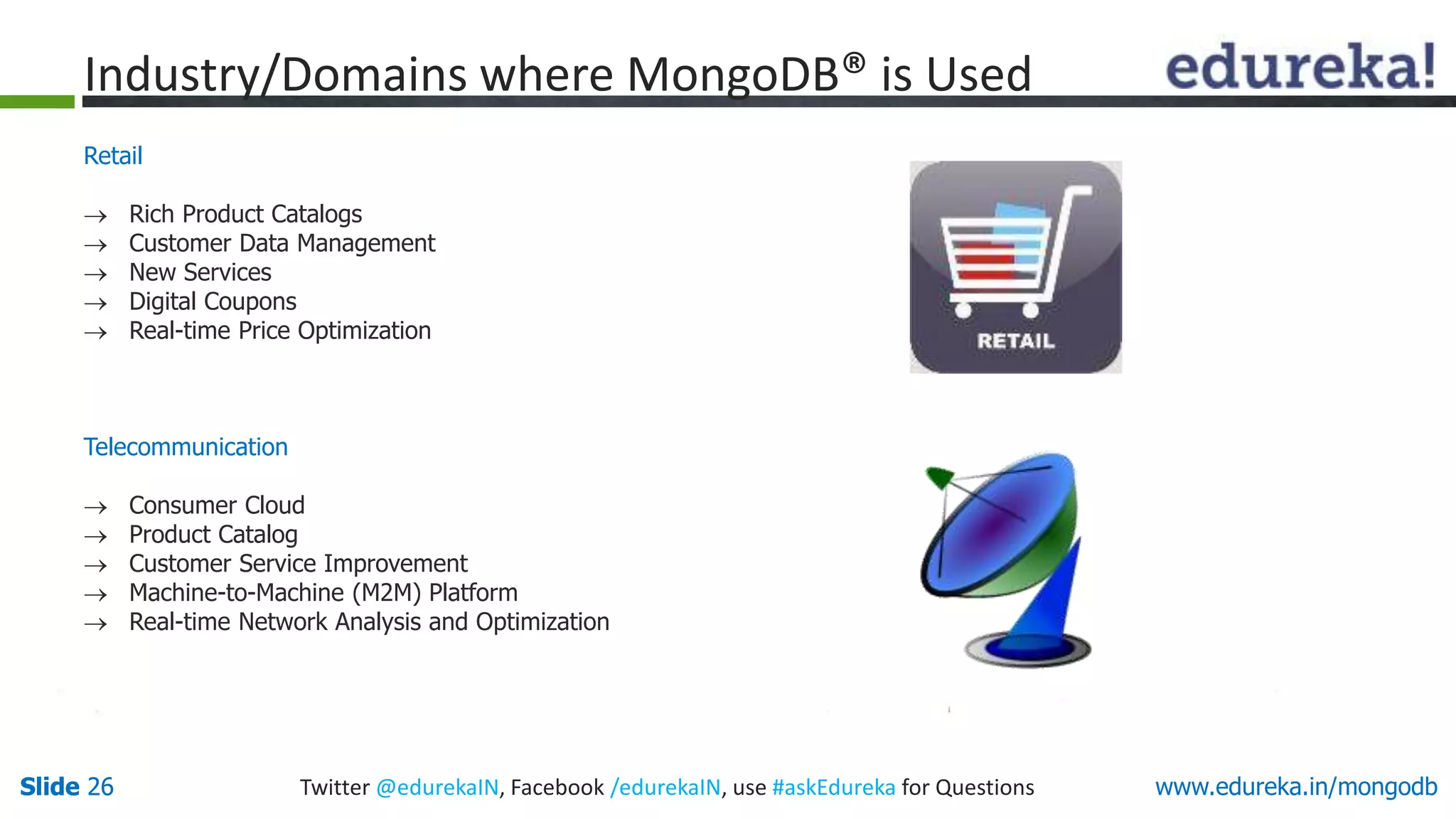 Industry/Domains where MongoDB® is Used

edureka!

Retail

→ Rich Product Catalogs
→ Customer Data Management
→ New Services
→ Digital Coupons
→ Real-time Price Optimization

RETAIL

Telecommunication

→ Consumer Cloud
→ Product Catalog
→ Customer Service Improvement
→ Machine-to-Machine (M2M) Platform
→ Real-time Network Analysis and Optimization

Slide 26

Twitter @edurekaIN, Facebook /edurekaIN, use #askEdureka for Questions

www.edureka.in/mongodb